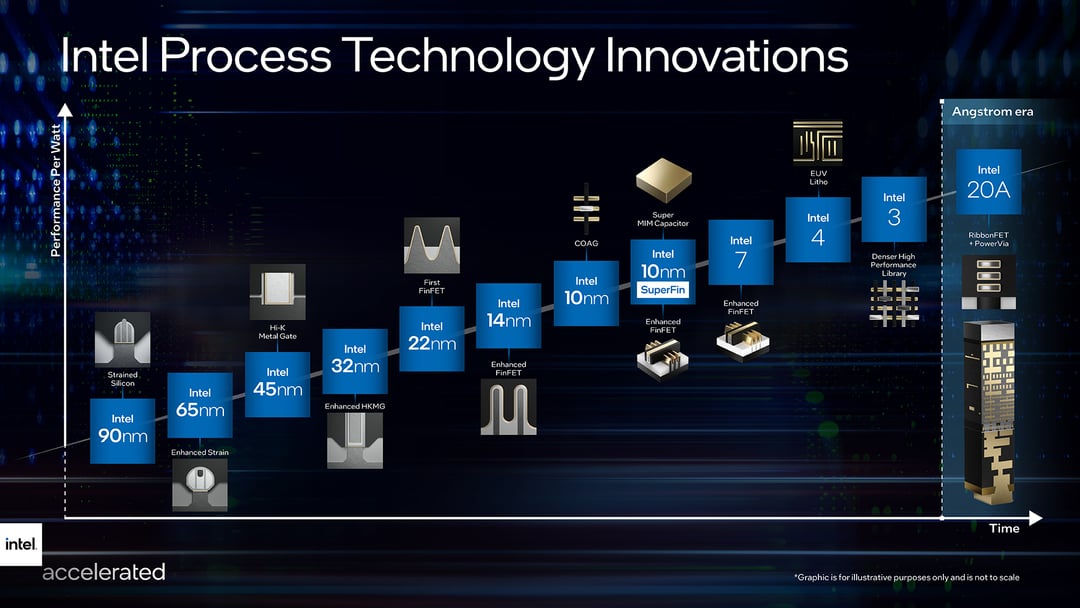 Intel Process Technology Innovations

Performance Per Watt

Angstrom era

Strained Silicon

Intel 90nm

Intel 65nm

Enhanced Strain

Hi-K Metal Gate

Intel 45nm

Intel 32nm

Enhanced HKMG

First FinFET

Intel 22nm

Intel 14nm

Enhanced FinFET

COAG

Intel 10nm

Super MIM Capacitor

Intel 10nm SuperFin

Enhanced FinFET

Intel 7

Enhanced FinFET

EUV Litho

Intel 4

Intel 3

Denser High Performance Library

Intel 20A

RibbonFET + PowerVia

Time

intel.

accelerated

*Graphic is for illustrative purposes only and is not to scale